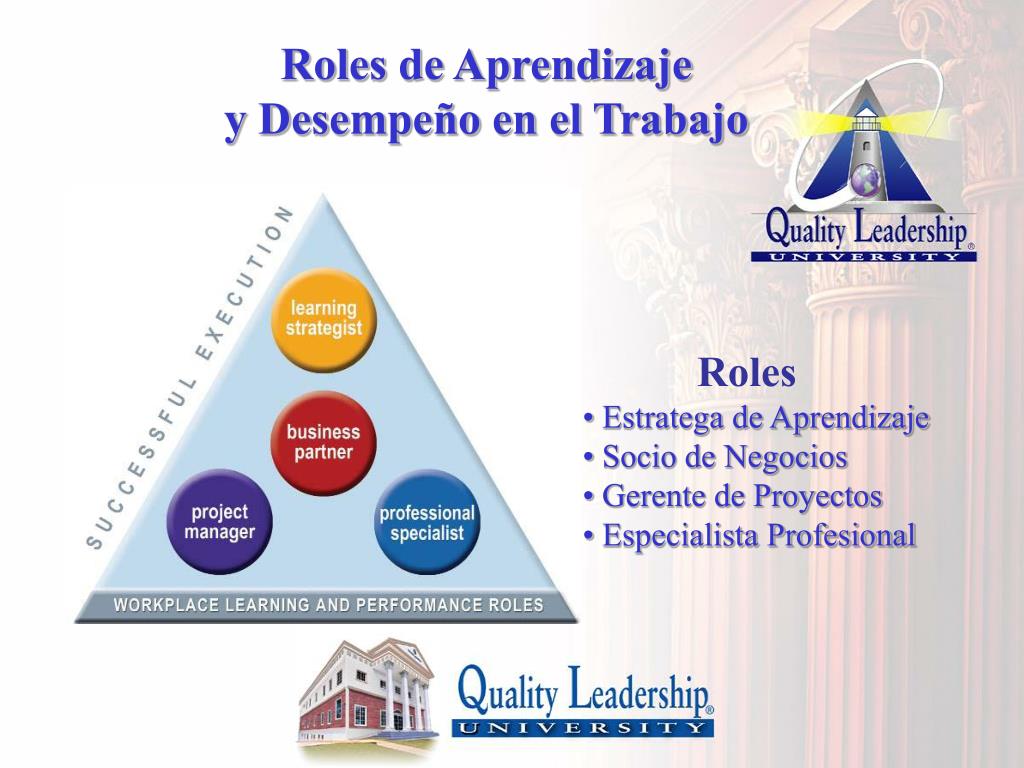 Roles de Aprendizaje
y Desempeño en el Trabajo

Quality Leadership® UNIVERSITY

SUCCESSFUL EXECUTION

learning strategist

business partner

project manager

professional specialist

WORKPLACE LEARNING AND PERFORMANCE ROLES

Roles
• Estratega de Aprendizaje
• Socio de Negocios
• Gerente de Proyectos
• Especialista Profesional

Quality Leadership® UNIVERSITY